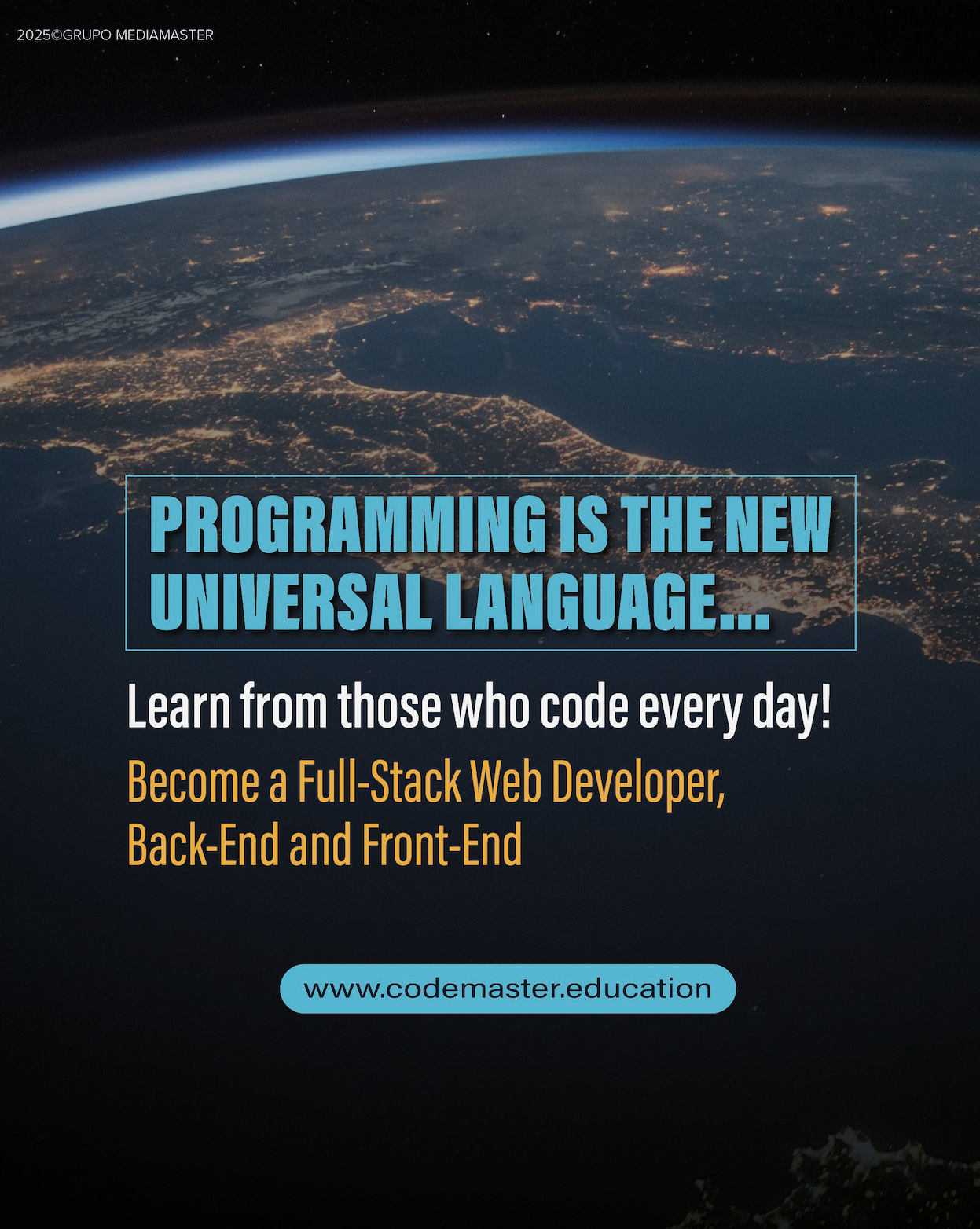 2025©GRUPO MEDIAMASTER

PROGRAMMING IS THE NEW UNIVERSAL LANGUAGE...

Learn from those who code every day!

Become a Full-Stack Web Developer, Back-End and Front-End

www.codemaster.education